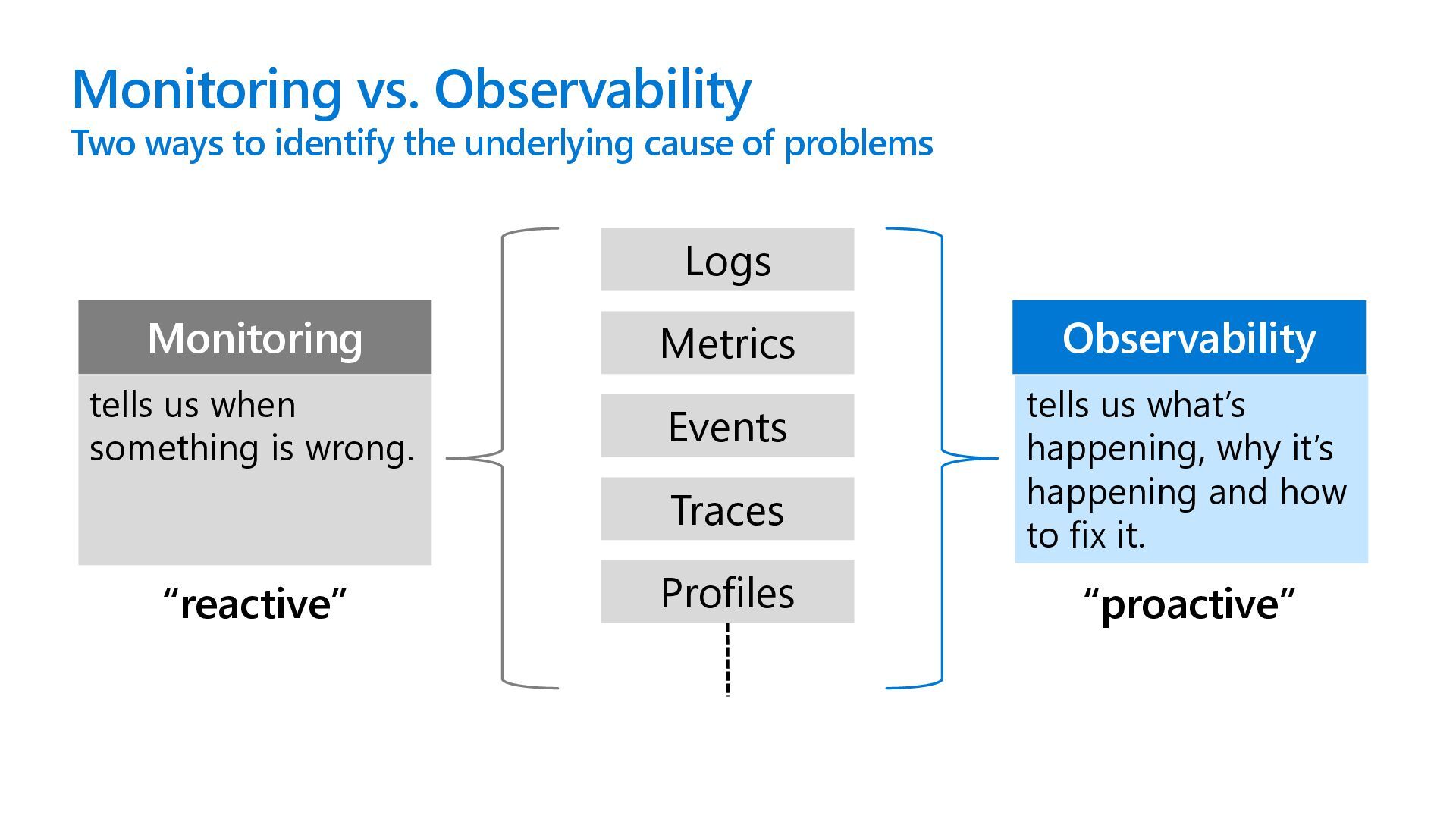 Monitoring vs. Observability
Two ways to identify the underlying cause of problems

Monitoring
tells us when something is wrong.
“reactive”

Logs
Metrics
Events
Traces
Profiles

Observability
tells us what’s happening, why it’s happening and how to fix it.
“proactive”